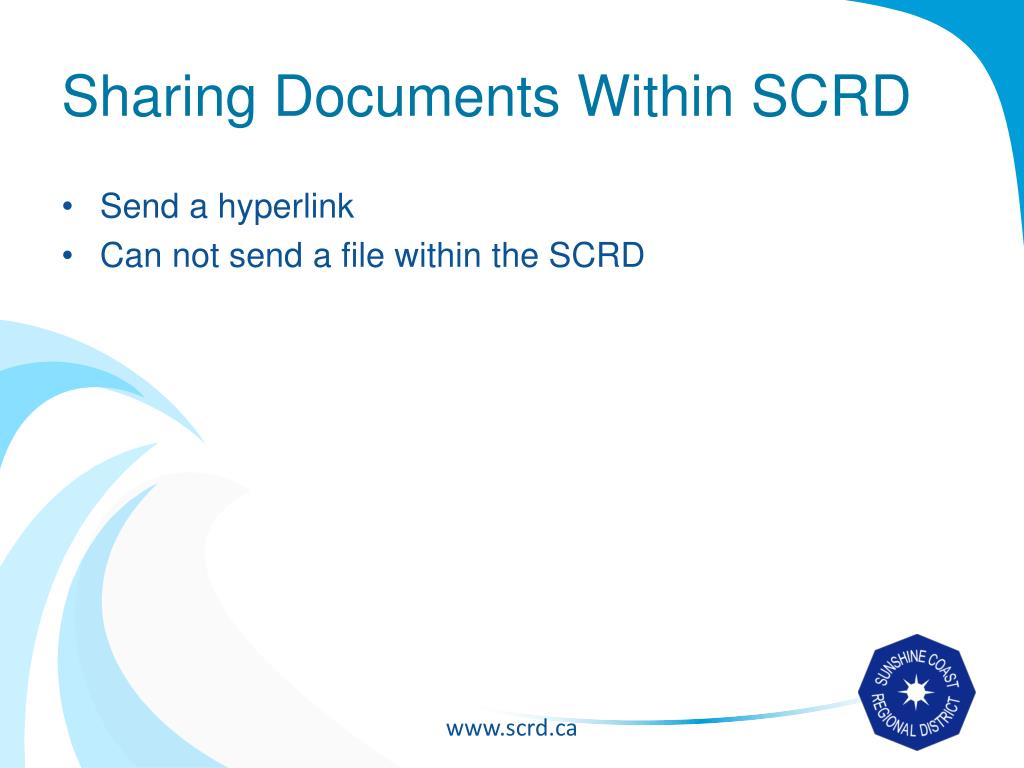 Sharing Documents Within SCRD

• Send a hyperlink
• Can not send a file within the SCRD

www.scrd.ca

SUNSHINE COAST REGIONAL DISTRICT